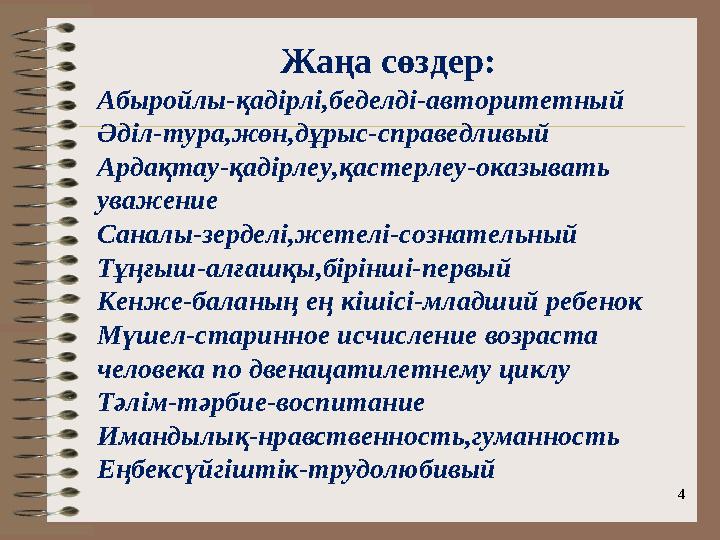 Жаңа сөздер:

Абыройлы-қадірлі,беделді-авторитетный
Әділ-тура,жөн,дұрыс-справедливый
Ардақтау-қадірлеу,қастерлеу-оказывать уважение
Саналы-зерделі,жетелі-сознательный
Тұңғыш-алғашқы,бірінші-первый
Кенже-баланың ең кішісі-младший ребенок
Мүшел-старинное исчисление возраста человека по двенацатилетнему циклу
Тәлім-тәрбие-воспитание
Имандылық-нравственность,гуманность
Еңбексүйгіштік-трудолюбивый

4